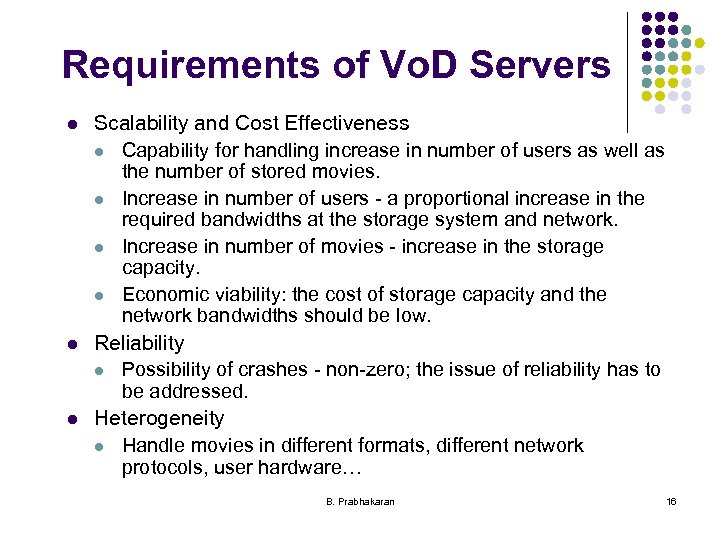 Requirements of VoD Servers

- Scalability and Cost Effectiveness
  - Capability for handling increase in number of users as well as the number of stored movies.
  - Increase in number of users - a proportional increase in the required bandwidths at the storage system and network.
  - Increase in number of movies - increase in the storage capacity.
  - Economic viability: the cost of storage capacity and the network bandwidths should be low.
- Reliability
  - Possibility of crashes - non-zero; the issue of reliability has to be addressed.
- Heterogeneity
  - Handle movies in different formats, different network protocols, user hardware…

B. Prabhakaran

16